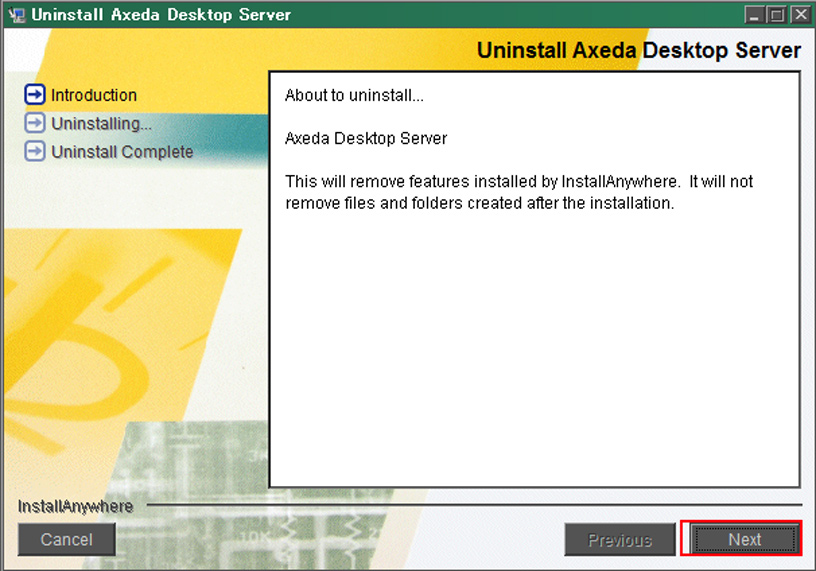 Uninstall Axeda Desktop Server

Uninstall Axeda Desktop Server

Introduction
Uninstalling...
Uninstall Complete

About to uninstall...

Axeda Desktop Server

This will remove features installed by InstallAnywhere. It will not remove files and folders created after the installation.

InstallAnywhere

Cancel

Previous

Next